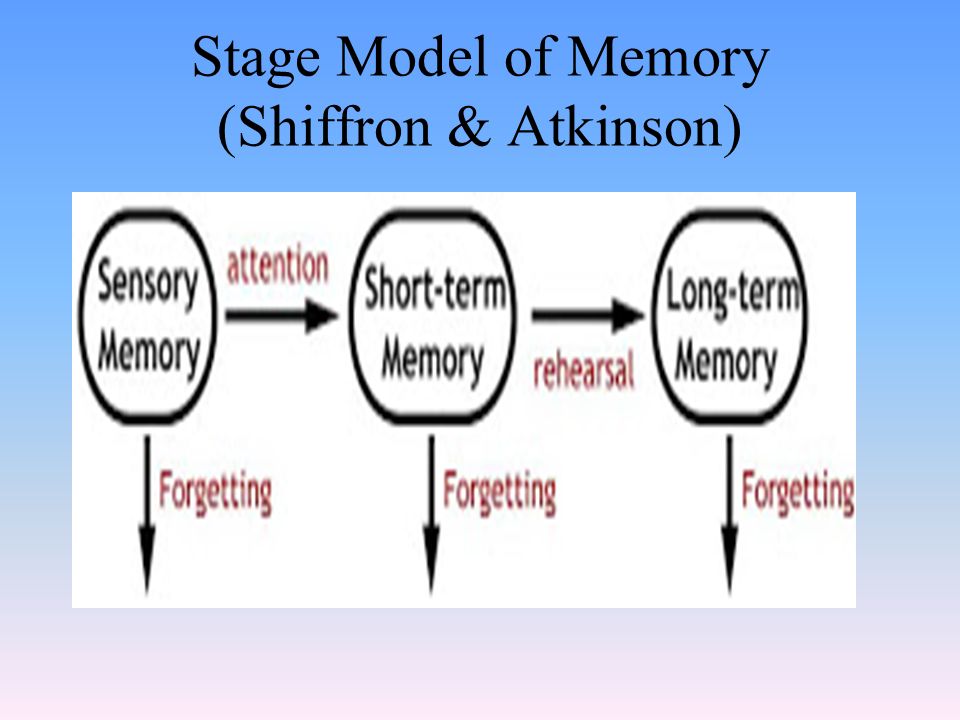 Stage Model of Memory (Shiffron & Atkinson)

Sensory Memory

attention

Short-term Memory

rehearsal

Long-term Memory

Forgetting

Forgetting

Forgetting